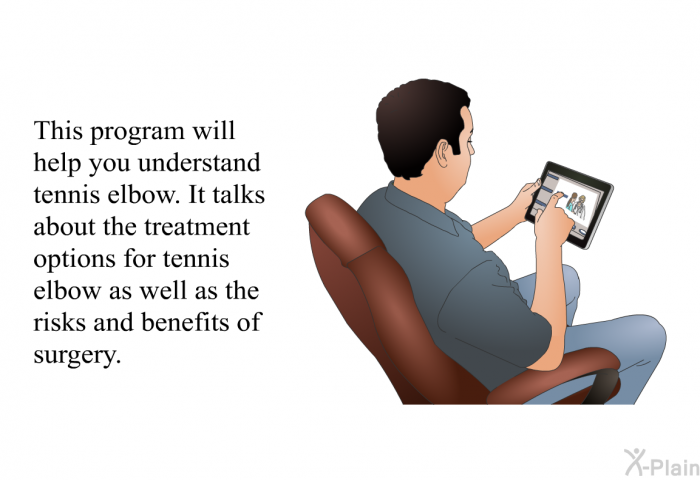 This program will help you understand tennis elbow. It talks about the treatment options for tennis elbow as well as the risks and benefits of surgery.

X-Plain